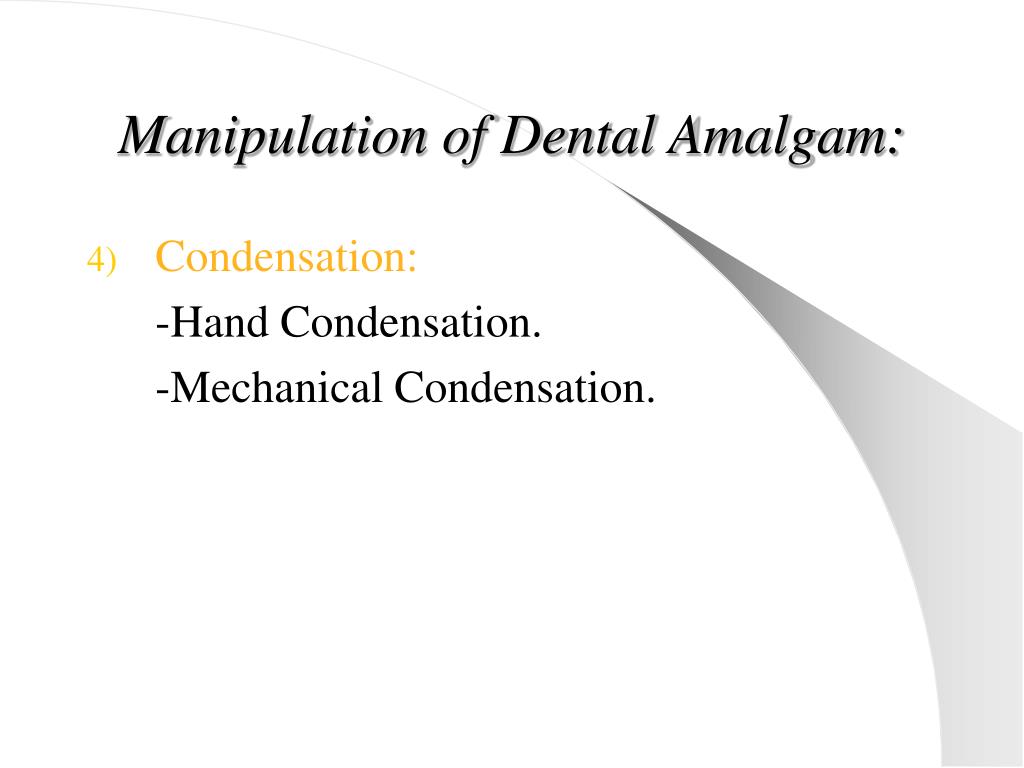 Manipulation of Dental Amalgam:

4) Condensation:

-Hand Condensation.

-Mechanical Condensation.